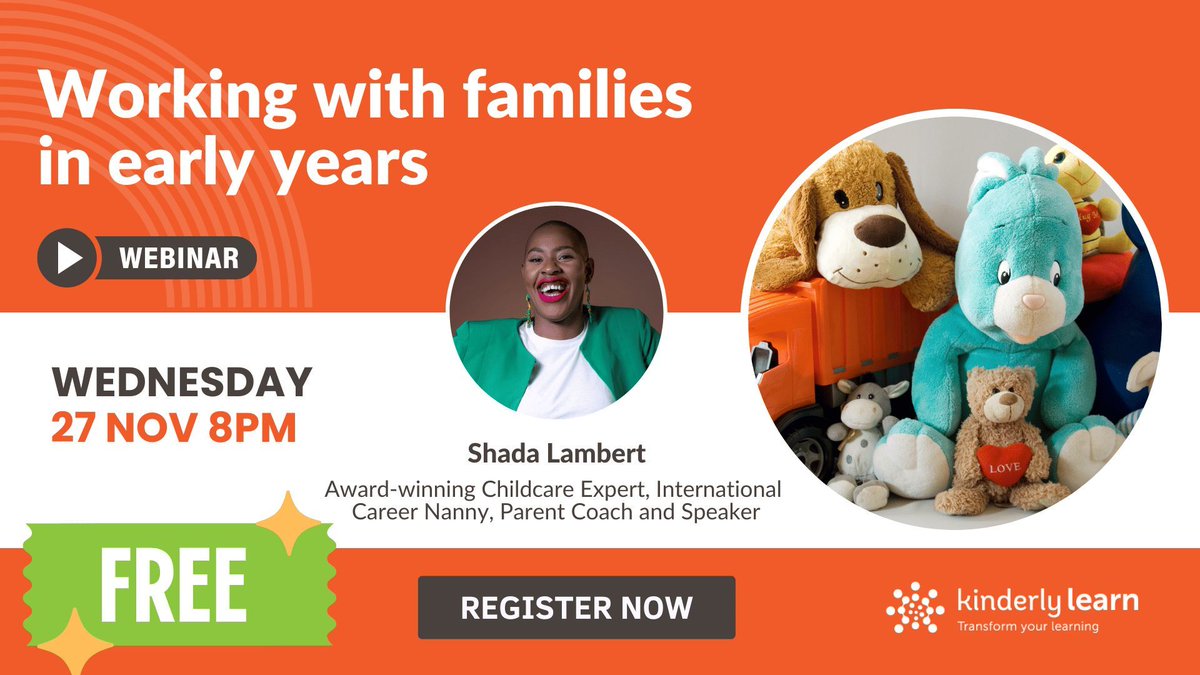 Working with families in early years

WEBINAR

WEDNESDAY
27 NOV 8PM

Shada Lambert

Award-winning Childcare Expert, International Career Nanny, Parent Coach and Speaker

LOVE

FREE

REGISTER NOW

kinderly learn
Transform your learning